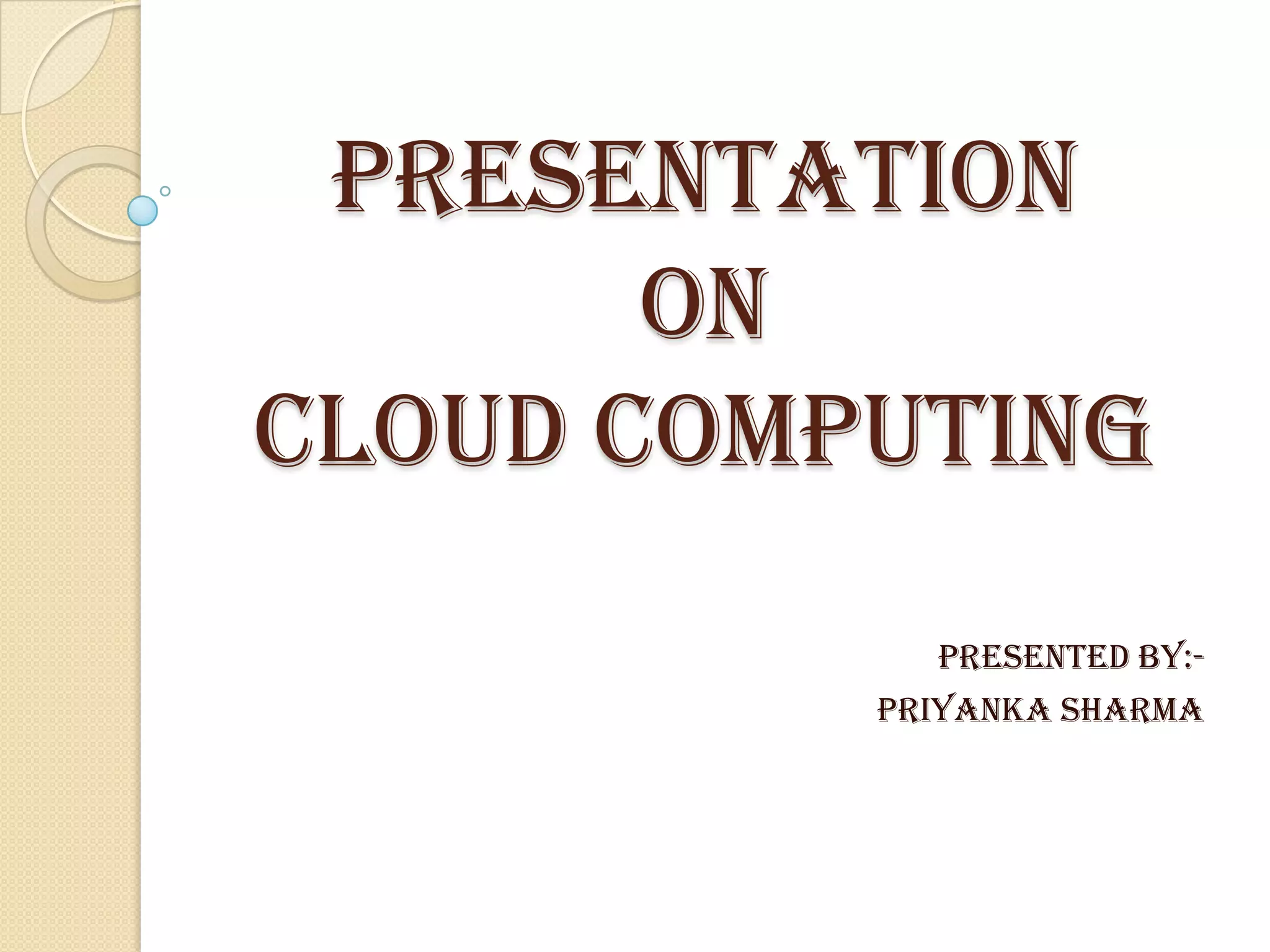 PRESENTATION
ON
CLOUD COMPUTING

PRESENTED BY:-
PRIYANKA SHARMA